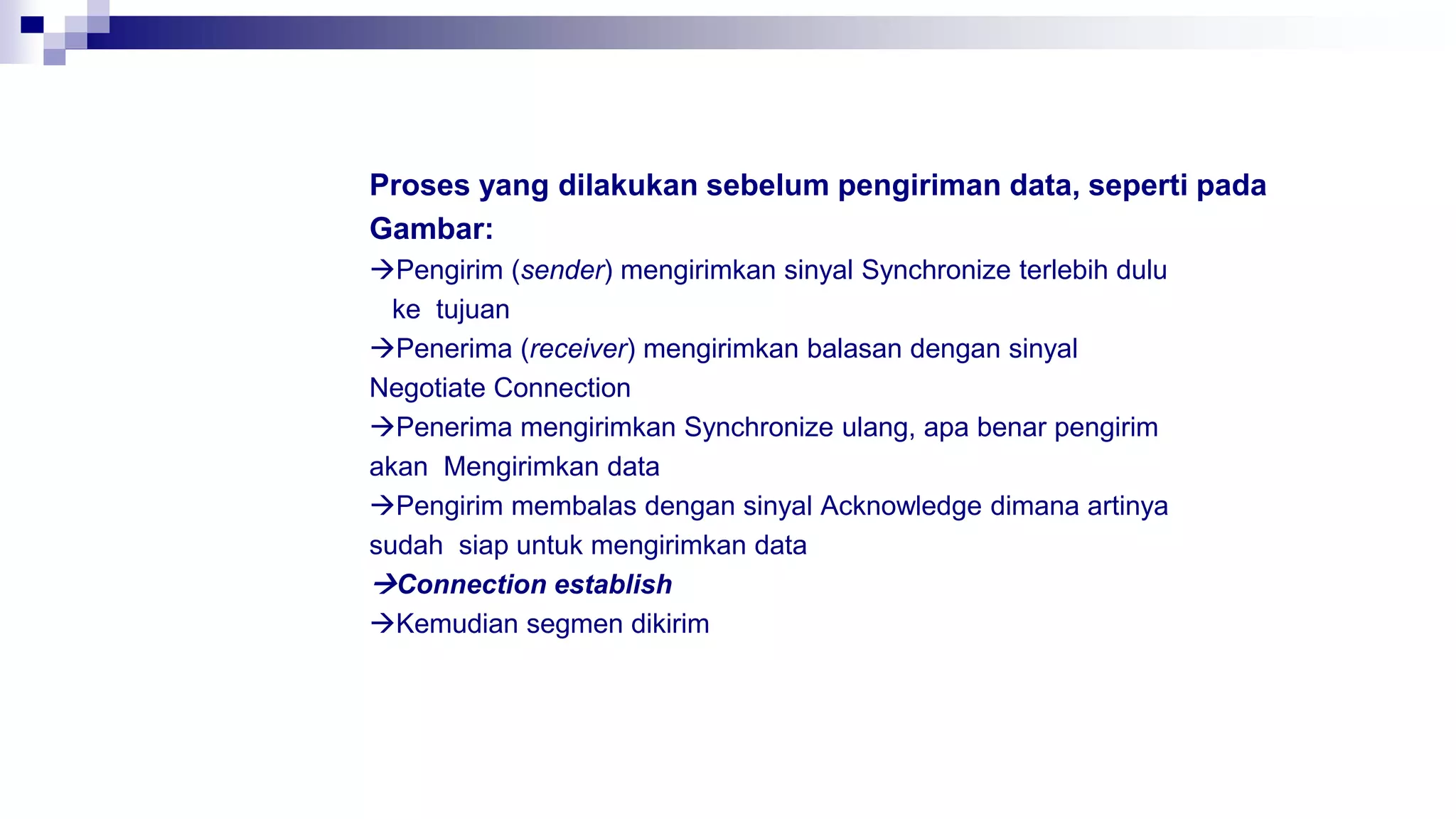 Proses yang dilakukan sebelum pengiriman data, seperti pada Gambar:

→Pengirim (sender) mengirimkan sinyal Synchronize terlebih dulu ke tujuan

→Penerima (receiver) mengirimkan balasan dengan sinyal Negotiate Connection

→Penerima mengirimkan Synchronize ulang, apa benar pengirim akan Mengirimkan data

→Pengirim membalas dengan sinyal Acknowledge dimana artinya sudah siap untuk mengirimkan data

→Connection establish

→Kemudian segmen dikirim